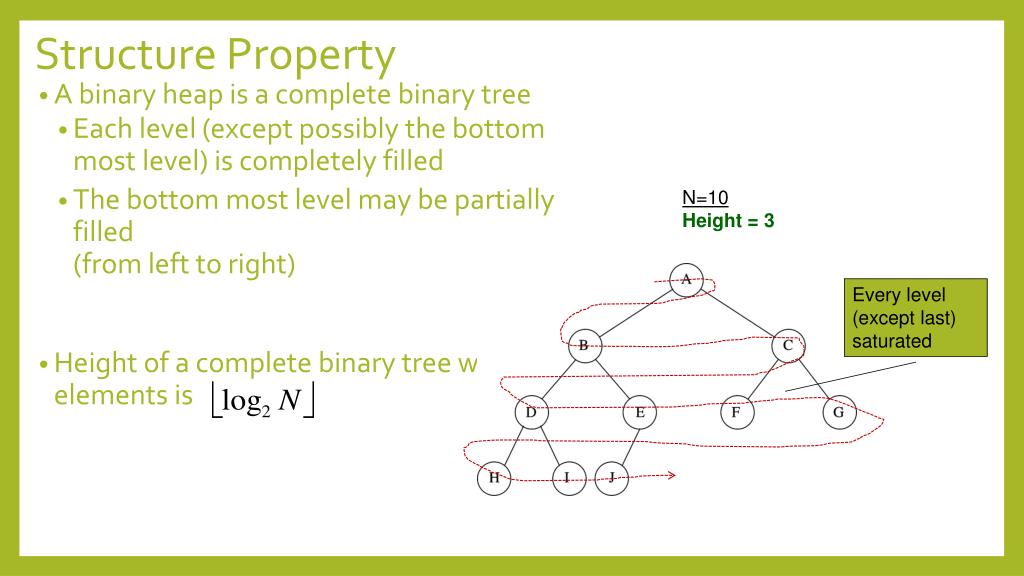 Structure Property

• A binary heap is a complete binary tree

• Each level (except possibly the bottom most level) is completely filled

• The bottom most level may be partially filled
(from left to right)

• Height of a complete binary tree w elements is $\lfloor \log_2 N \rfloor$

N=10
Height = 3

Every level (except last) saturated

A
B
C
D
E
F
G
H
I
J